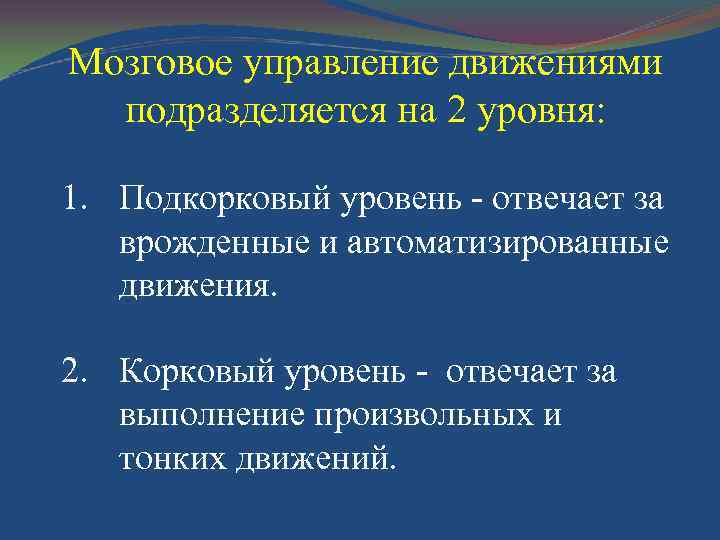 Мозговое управление движениями подразделяется на 2 уровня:

1. Подкорковый уровень - отвечает за врожденные и автоматизированные движения.

2. Корковый уровень - отвечает за выполнение произвольных и тонких движений.